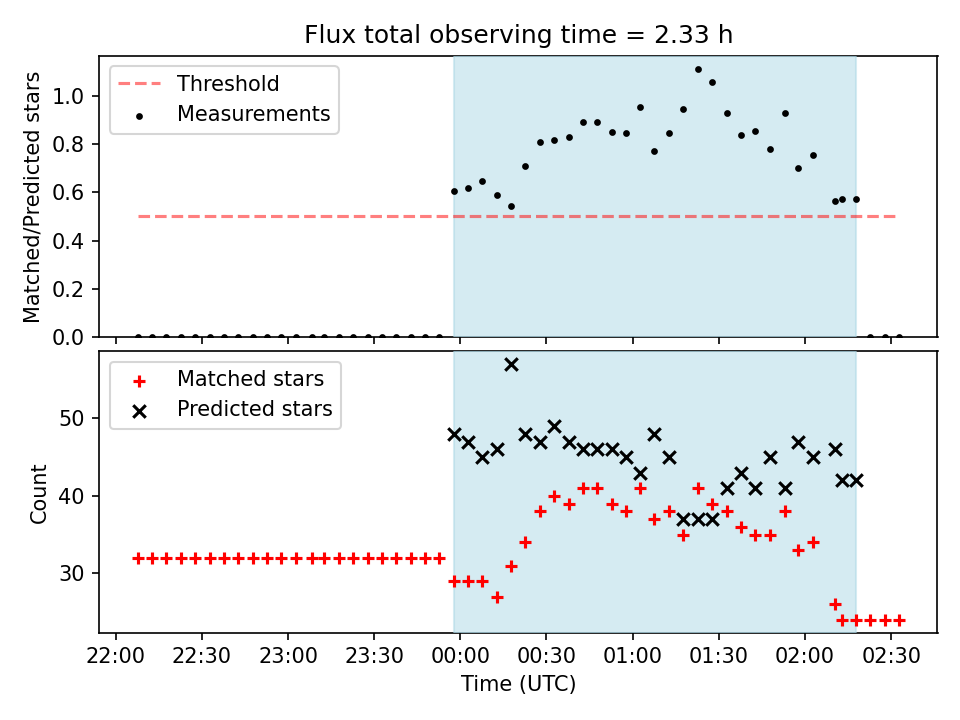 Flux total observing time = 2.33 h

Threshold
Measurements

Matched/Predicted stars

1.0
0.8
0.6
0.4
0.2
0.0

Matched stars
Predicted stars

Count

50
40
30

22:00
22:30
23:00
23:30
00:00
00:30
01:00
01:30
02:00
02:30

Time (UTC)